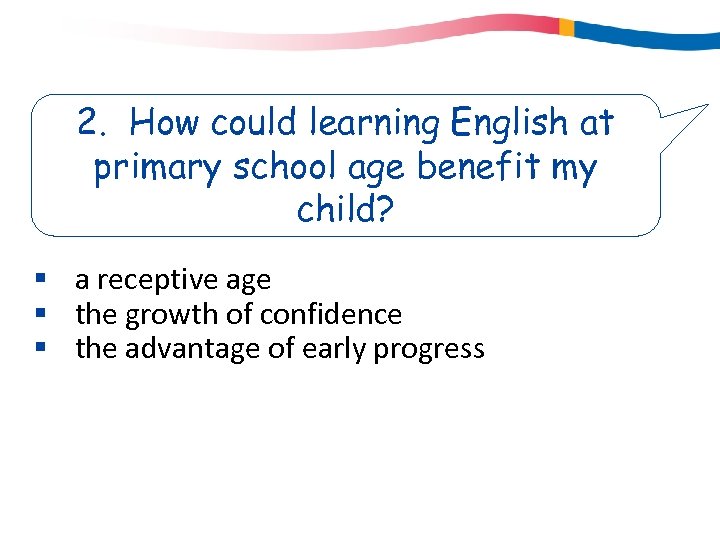 2. How could learning English at primary school age benefit my child?

- a receptive age
- the growth of confidence
- the advantage of early progress